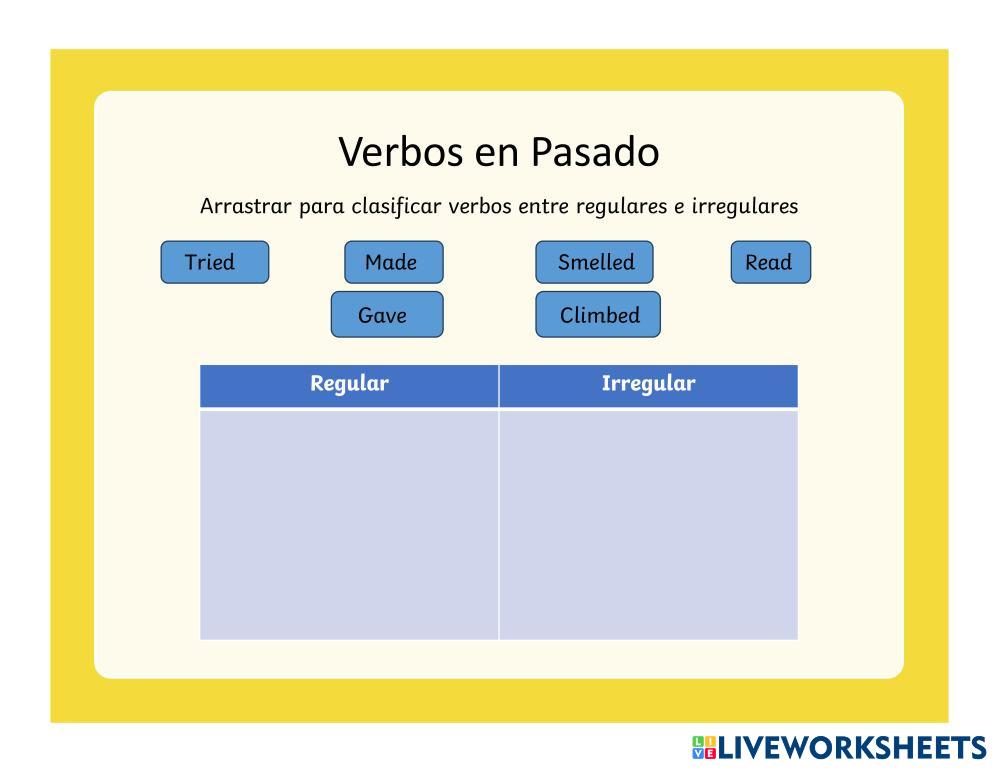 Verbos en Pasado

Arrastrar para clasificar verbos entre regulares e irregulares

Tried

Made

Smelled

Read

Gave

Climbed

| Regular | Irregular |
|---|---|
| | |

LIVEWORKSHEETS